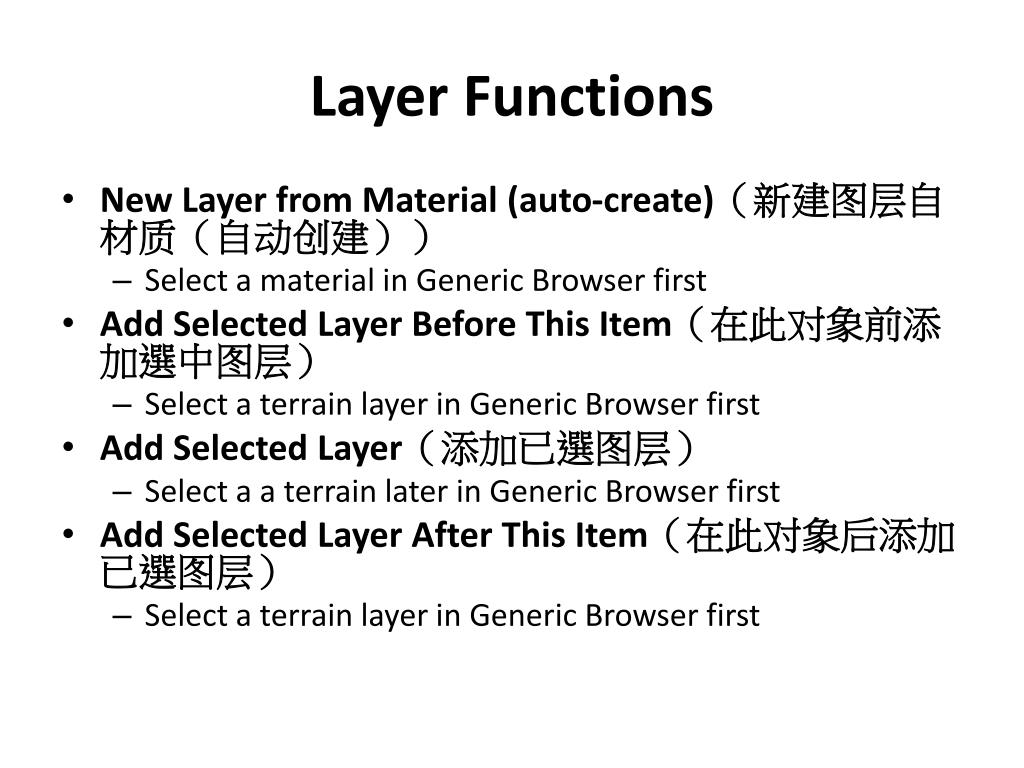 Layer Functions

• New Layer from Material (auto-create)（新建图层自材质（自动创建））
– Select a material in Generic Browser first
• Add Selected Layer Before This Item（在此对象前添加選中图层）
– Select a terrain layer in Generic Browser first
• Add Selected Layer（添加已選图层）
– Select a a terrain later in Generic Browser first
• Add Selected Layer After This Item（在此对象后添加已選图层）
– Select a terrain layer in Generic Browser first